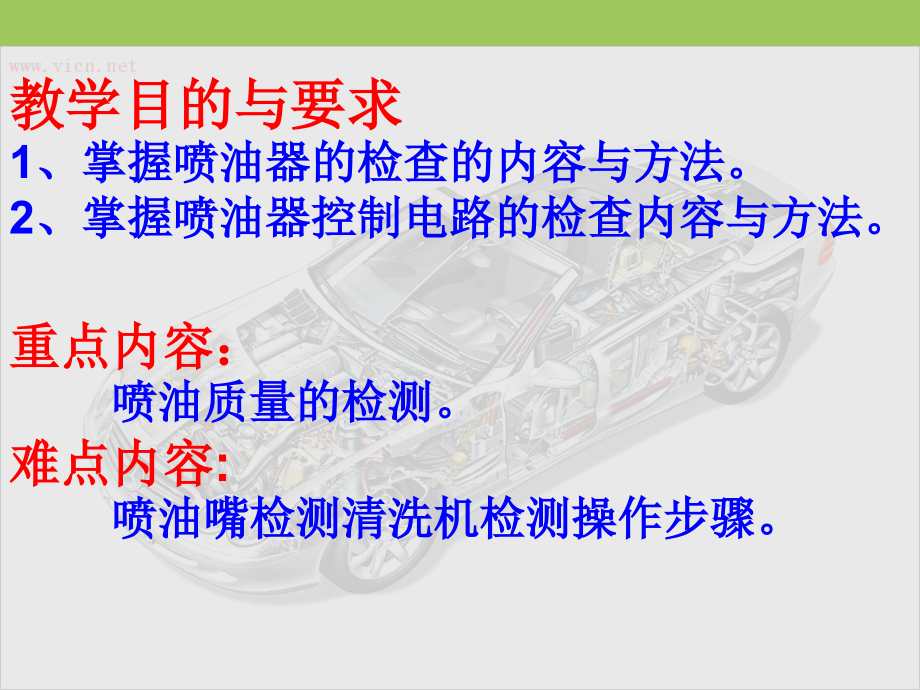 www.vicn.net

教学目的与要求

1、掌握喷油器的检查的内容与方法。

2、掌握喷油器控制电路的检查内容与方法。

重点内容：

喷油质量的检测。

难点内容:

喷油嘴检测清洗机检测操作步骤。